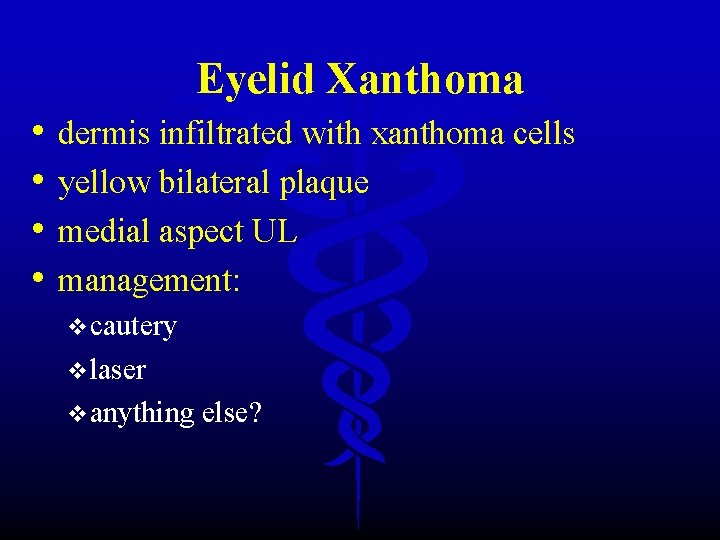 Eyelid Xanthoma

• dermis infiltrated with xanthoma cells
• yellow bilateral plaque
• medial aspect UL
• management:
  ❖ cautery
  ❖ laser
  ❖ anything else?